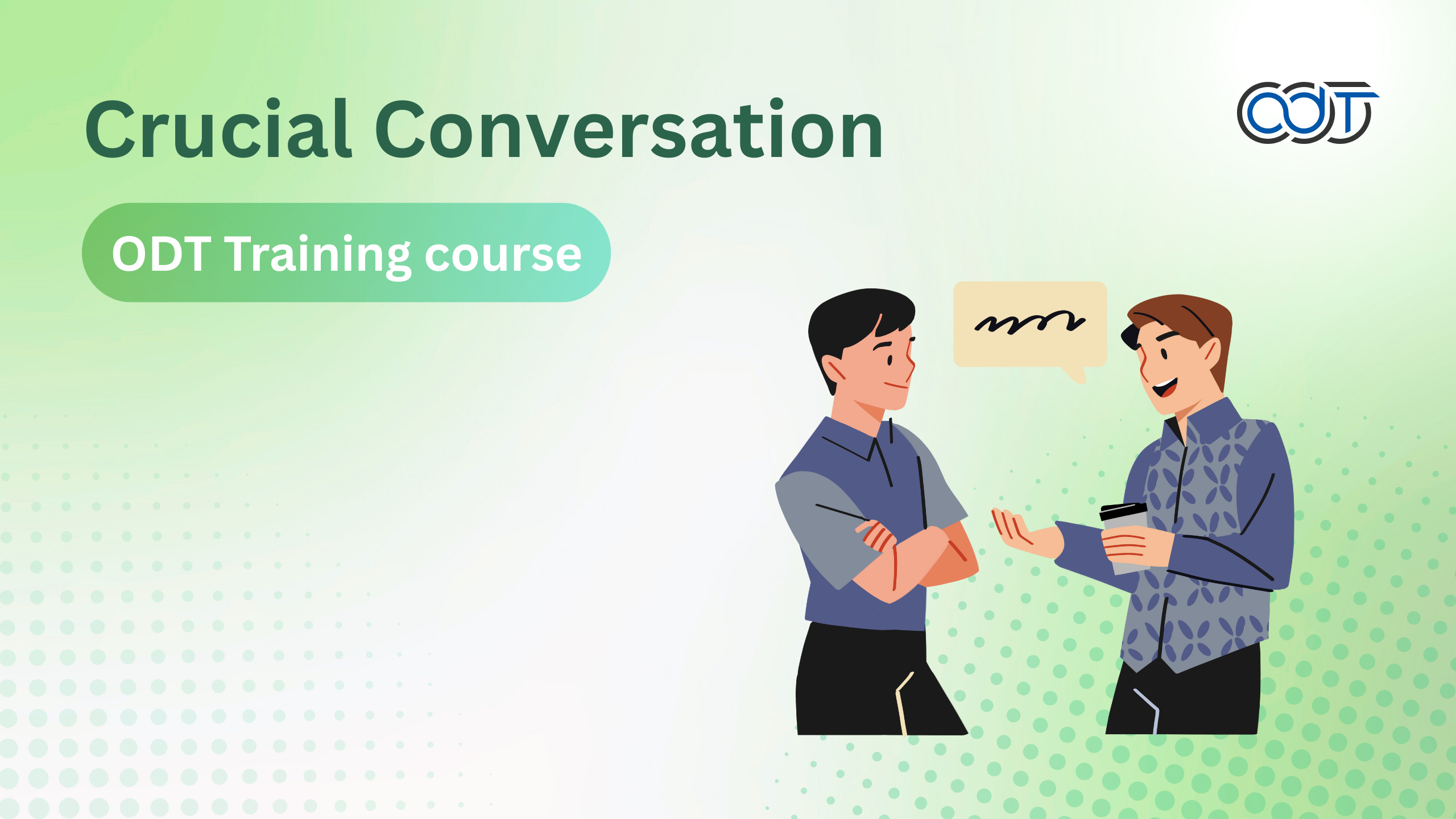 Crucial Conversation

ODT

ODT Training course